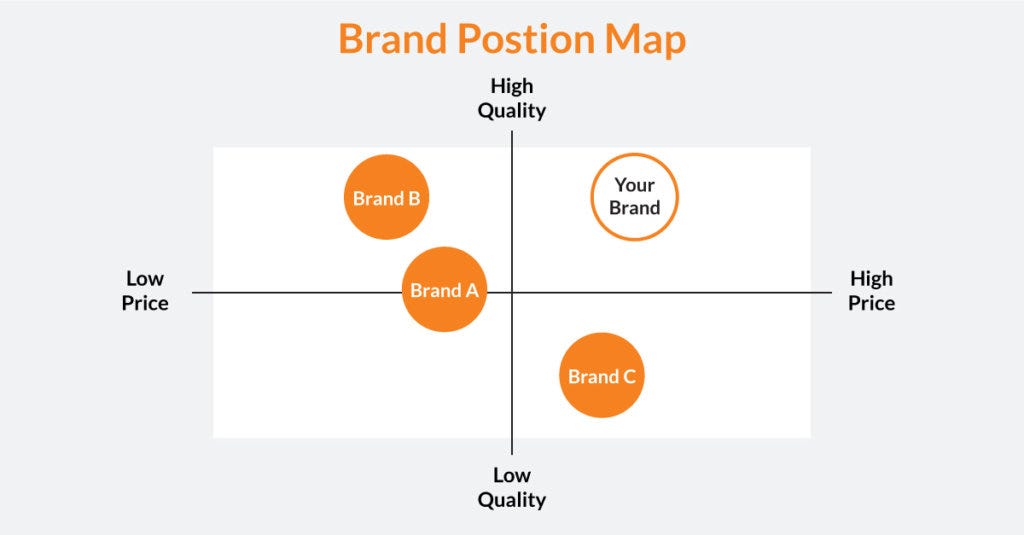 Brand Postion Map

High Quality

Brand B

Your Brand

Low Price

Brand A

High Price

Brand C

Low Quality